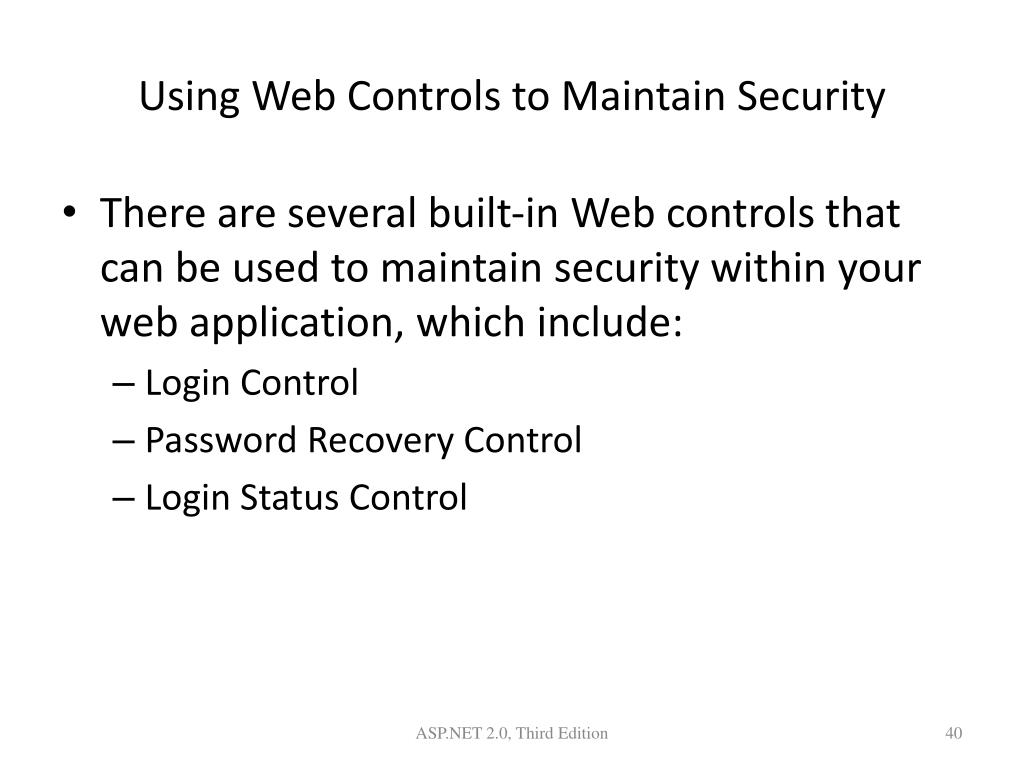 Using Web Controls to Maintain Security

• There are several built-in Web controls that can be used to maintain security within your web application, which include:
– Login Control
– Password Recovery Control
– Login Status Control

ASP.NET 2.0, Third Edition

40